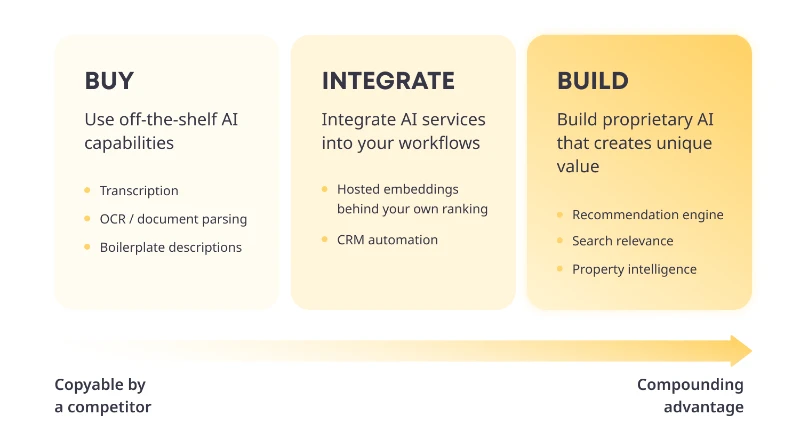 BUY

Use off-the-shelf AI capabilities

- Transcription
- OCR / document parsing
- Boilerplate descriptions

INTEGRATE

Integrate AI services into your workflows

- Hosted embeddings behind your own ranking
- CRM automation

BUILD

Build proprietary AI that creates unique value

- Recommendation engine
- Search relevance
- Property intelligence

Copyable by a competitor

Compounding advantage